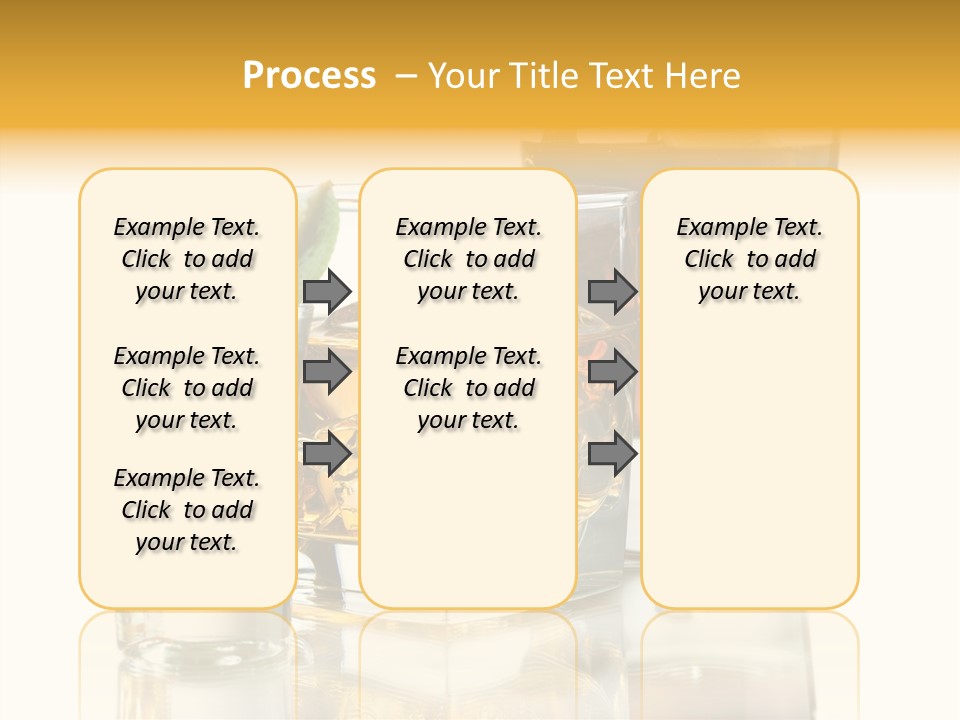 Process – Your Title Text Here

Example Text. Click to add your text.

Example Text. Click to add your text.

Example Text. Click to add your text.

Example Text. Click to add your text.

Example Text. Click to add your text.

Example Text. Click to add your text.